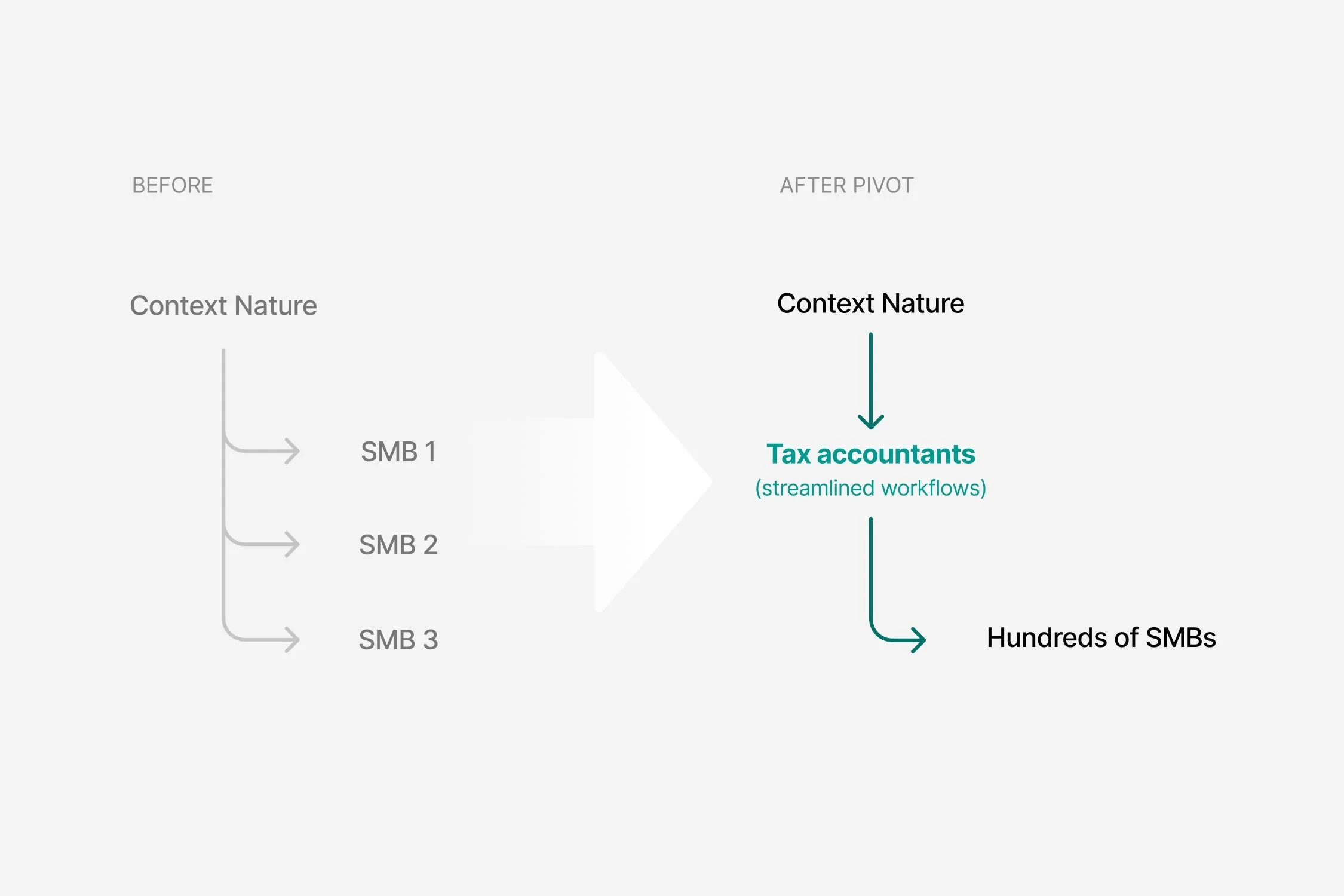 BEFORE

Context Nature

SMB 1

SMB 2

SMB 3

AFTER PIVOT

Context Nature

Tax accountants
(streamlined workflows)

Hundreds of SMBs